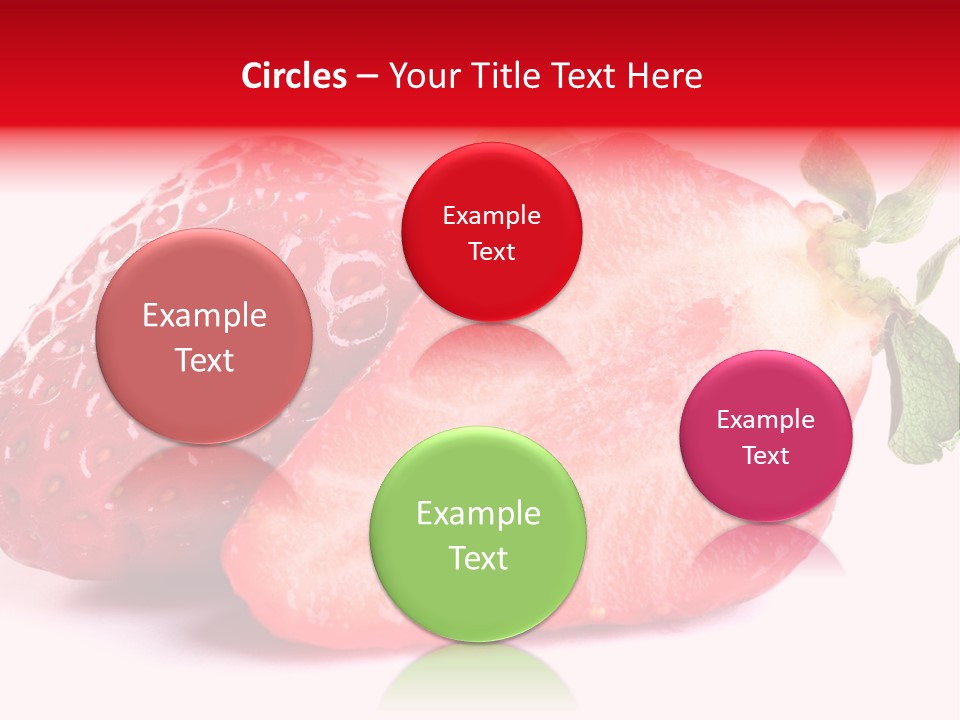 Circles – Your Title Text Here

Example Text

Example Text

Example Text

Example Text